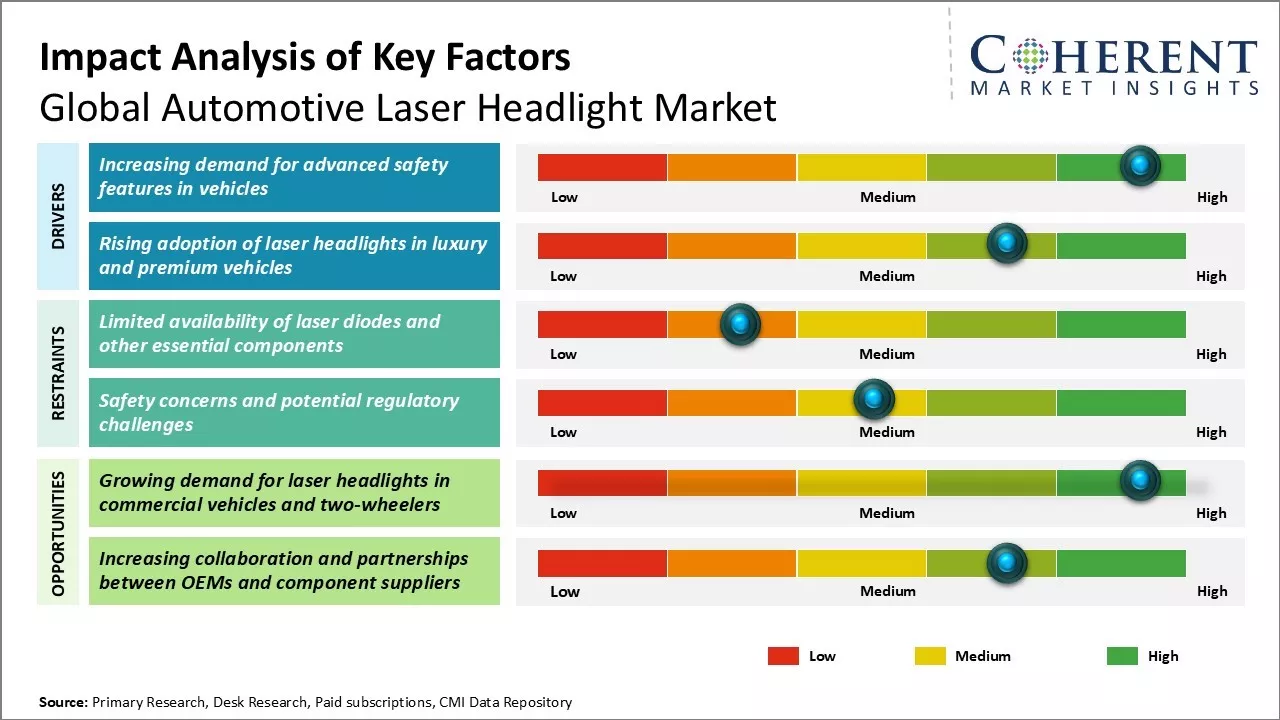 Impact Analysis of Key Factors
Global Automotive Laser Headlight Market

COHERENT
MARKET INSIGHTS

DRIVERS

Increasing demand for advanced safety features in vehicles
Low Medium High

Rising adoption of laser headlights in luxury and premium vehicles
Low Medium High

RESTRAINTS

Limited availability of laser diodes and other essential components
Low Medium High

Safety concerns and potential regulatory challenges
Low Medium High

OPPORTUNITIES

Growing demand for laser headlights in commercial vehicles and two-wheelers
Low Medium High

Increasing collaboration and partnerships between OEMs and component suppliers
Low Medium High

Low Medium High

Source: Primary Research, Desk Research, Paid subscriptions, CMI Data Repository